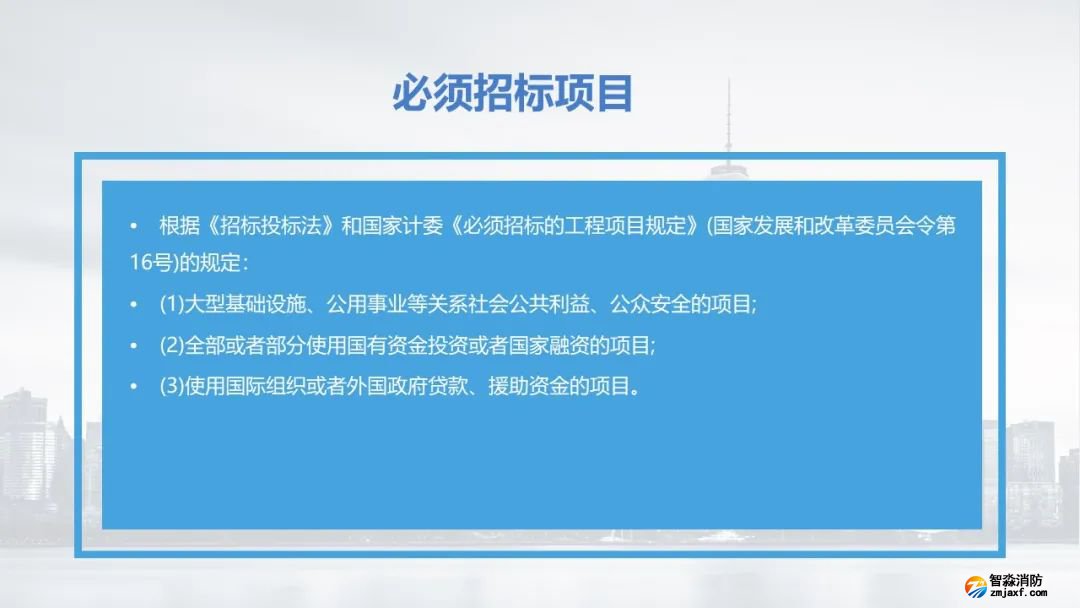 必须招标项目

• 根据《招标投标法》和国家计委《必须招标的工程项目规定》(国家发展和改革委员会令第16号)的规定：

• (1)大型基础设施、公用事业等关系社会公共利益、公众安全的项目;

• (2)全部或者部分使用国有资金投资或者国家融资的项目;

• (3)使用国际组织或者外国政府贷款、援助资金的项目。

智淼消防
zmjaxf.com